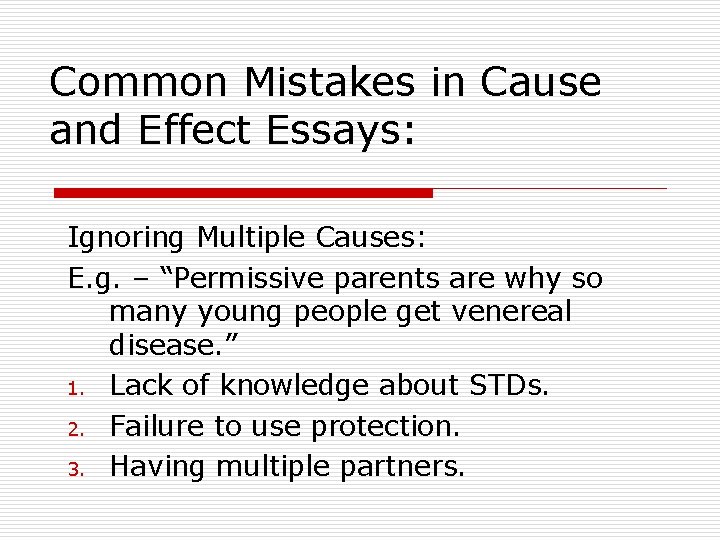 Common Mistakes in Cause and Effect Essays:

Ignoring Multiple Causes:

E.g. – “Permissive parents are why so many young people get venereal disease.”

1. Lack of knowledge about STDs.
2. Failure to use protection.
3. Having multiple partners.